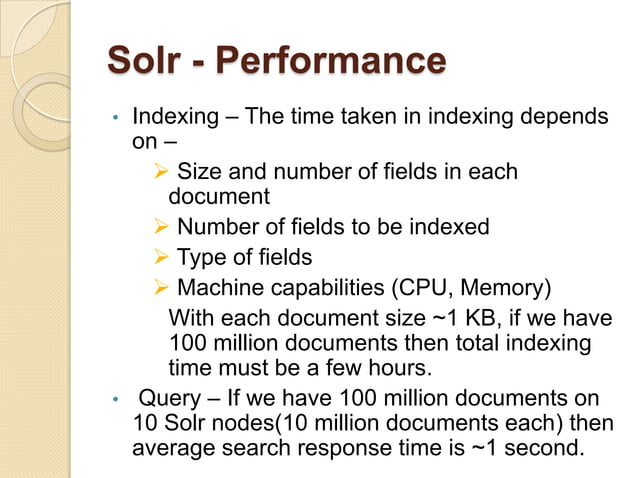 Solr - Performance

• Indexing – The time taken in indexing depends on –

➢ Size and number of fields in each document

➢ Number of fields to be indexed

➢ Type of fields

➢ Machine capabilities (CPU, Memory)

With each document size ~1 KB, if we have 100 million documents then total indexing time must be a few hours.

• Query – If we have 100 million documents on 10 Solr nodes(10 million documents each) then average search response time is ~1 second.